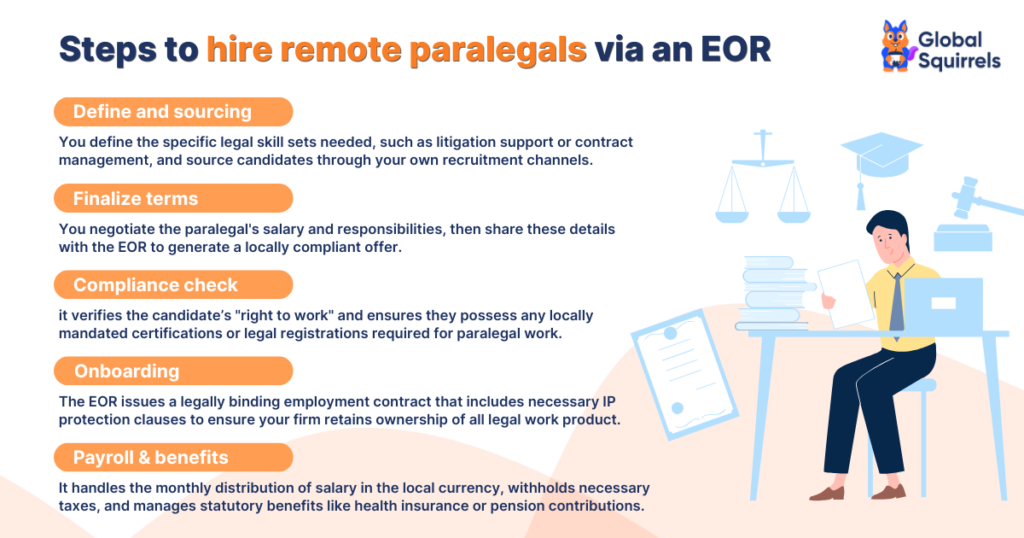 Steps to hire remote paralegals via an EOR

Global Squirrels

Define and sourcing

You define the specific legal skill sets needed, such as litigation support or contract management, and source candidates through your own recruitment channels.

Finalize terms

You negotiate the paralegal's salary and responsibilities, then share these details with the EOR to generate a locally compliant offer.

Compliance check

it verifies the candidate's "right to work" and ensures they possess any locally mandated certifications or legal registrations required for paralegal work.

Onboarding

The EOR issues a legally binding employment contract that includes necessary IP protection clauses to ensure your firm retains ownership of all legal work product.

Payroll & benefits

It handles the monthly distribution of salary in the local currency, withholds necessary taxes, and manages statutory benefits like health insurance or pension contributions.